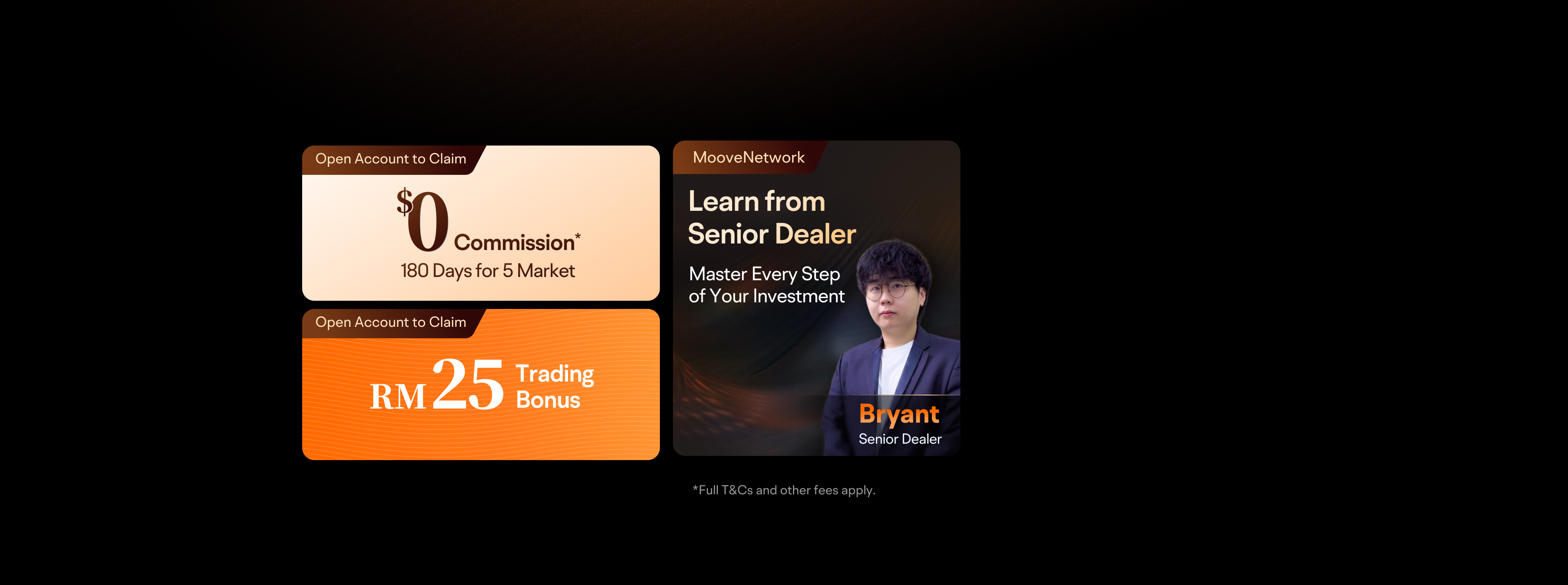 Open Account to Claim

$0 Commission*

180 Days for 5 Market

Open Account to Claim

RM25 Trading Bonus

MooveNetwork

Learn from Senior Dealer

Master Every Step of Your Investment

Bryant

Senior Dealer

*Full T&Cs and other fees apply.